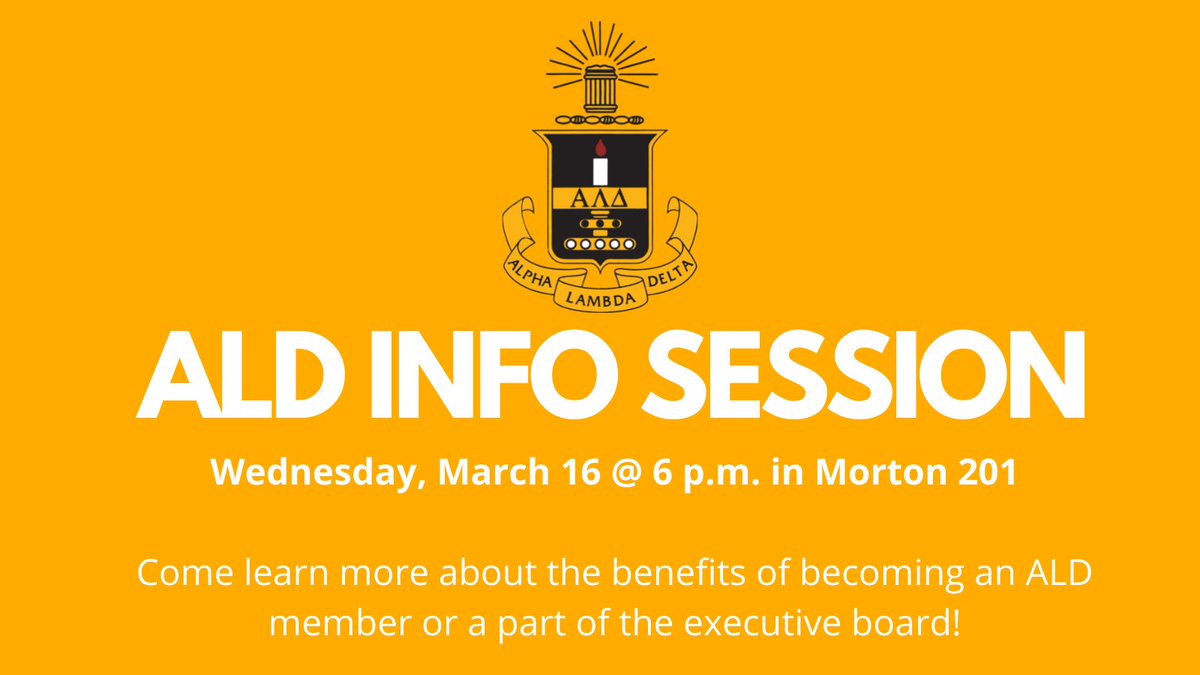 ΑΛΔ

ALPHA LAMBDA DELTA

ALD INFO SESSION

Wednesday, March 16 @ 6 p.m. in Morton 201

Come learn more about the benefits of becoming an ALD member or a part of the executive board!